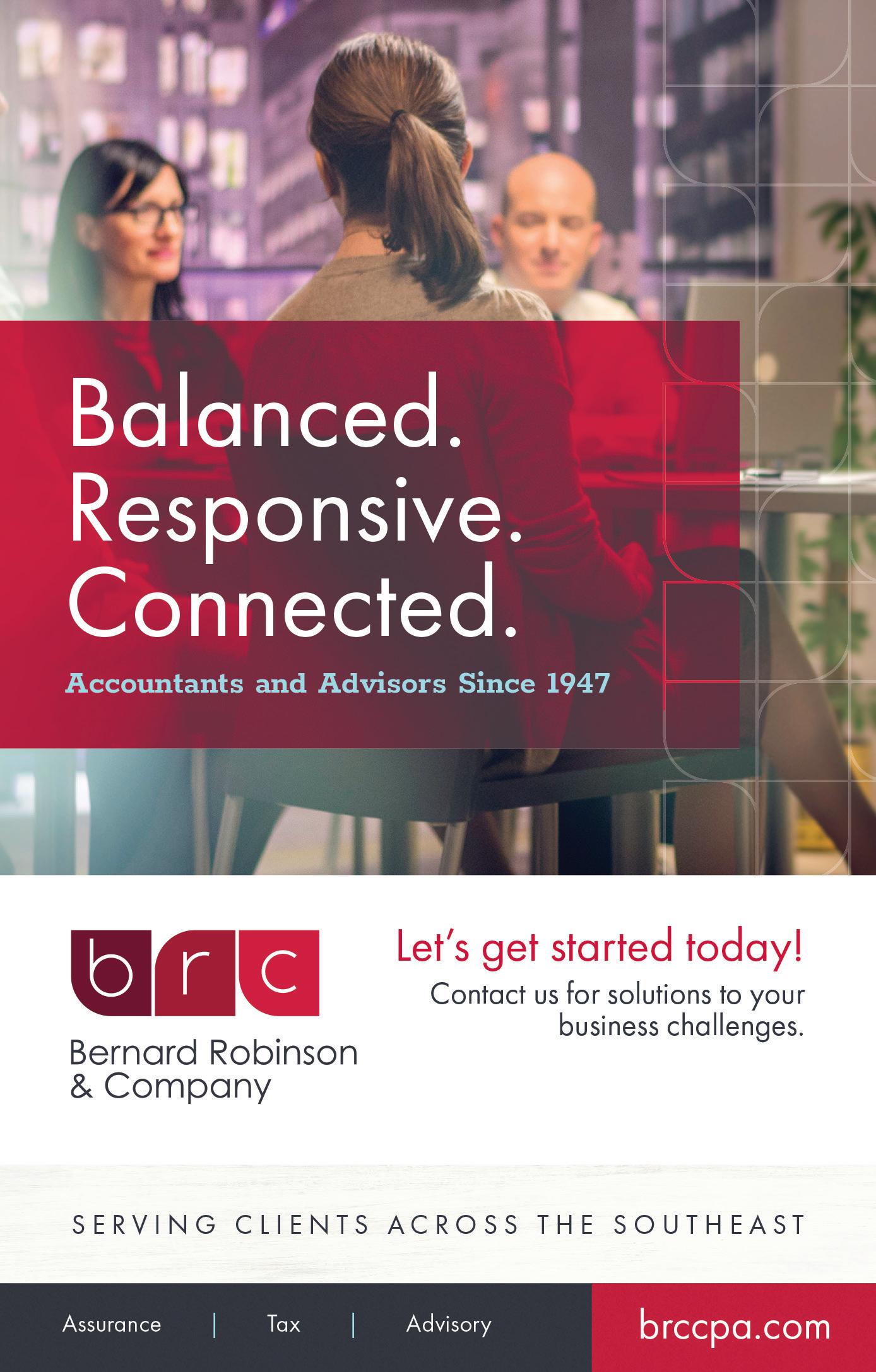 Balanced.
Responsive.
Connected.

Accountants and Advisors Since 1947

brc
Bernard Robinson & Company

Let's get started today!
Contact us for solutions to your business challenges.

SERVING CLIENTS ACROSS THE SOUTHEAST

Assurance | Tax | Advisory

brccpa.com